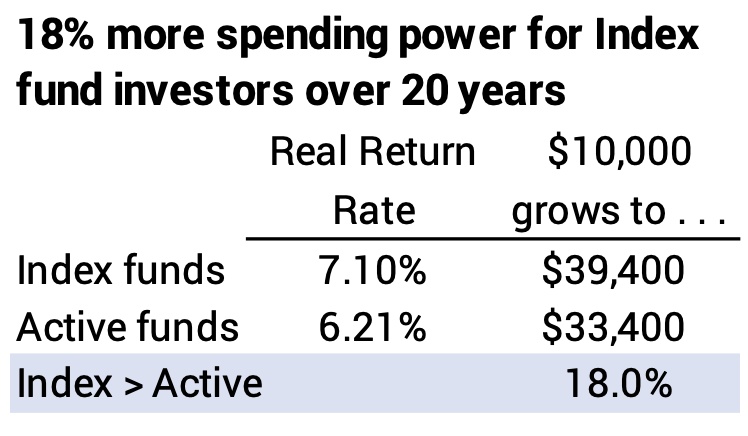 18% more spending power for Index fund investors over 20 years

| | Real Return Rate | \$10,000 grows to . . . |
|---|---|---|
| Index funds | 7.10% | \$39,400 |
| Active funds | 6.21% | \$33,400 |
| Index > Active | | 18.0% |